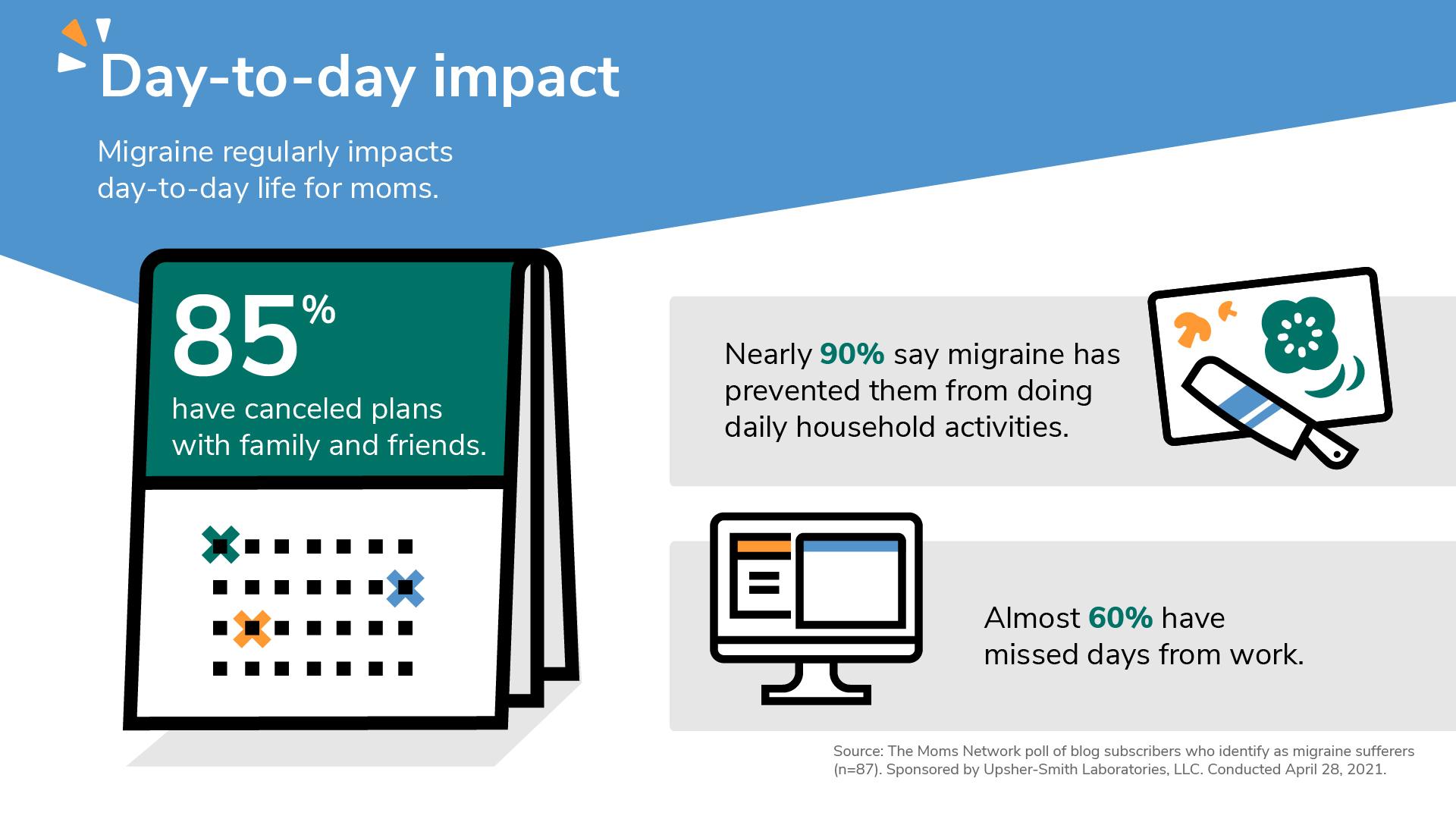 Day-to-day impact

Migraine regularly impacts day-to-day life for moms.

85%
have canceled plans with family and friends.

Nearly 90% say migraine has prevented them from doing daily household activities.

Almost 60% have missed days from work.

Source: The Moms Network poll of blog subscribers who identify as migraine sufferers (n=87). Sponsored by Upsher-Smith Laboratories, LLC. Conducted April 28, 2021.